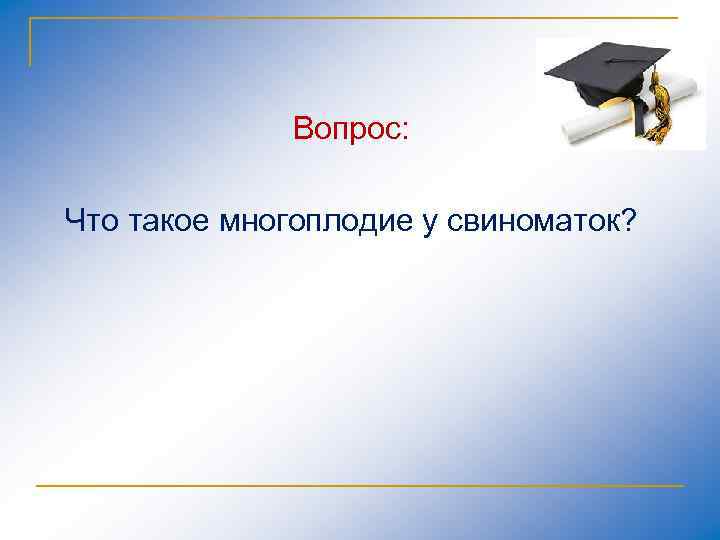 Вопрос:

Что такое многоплодие у свиноматок?